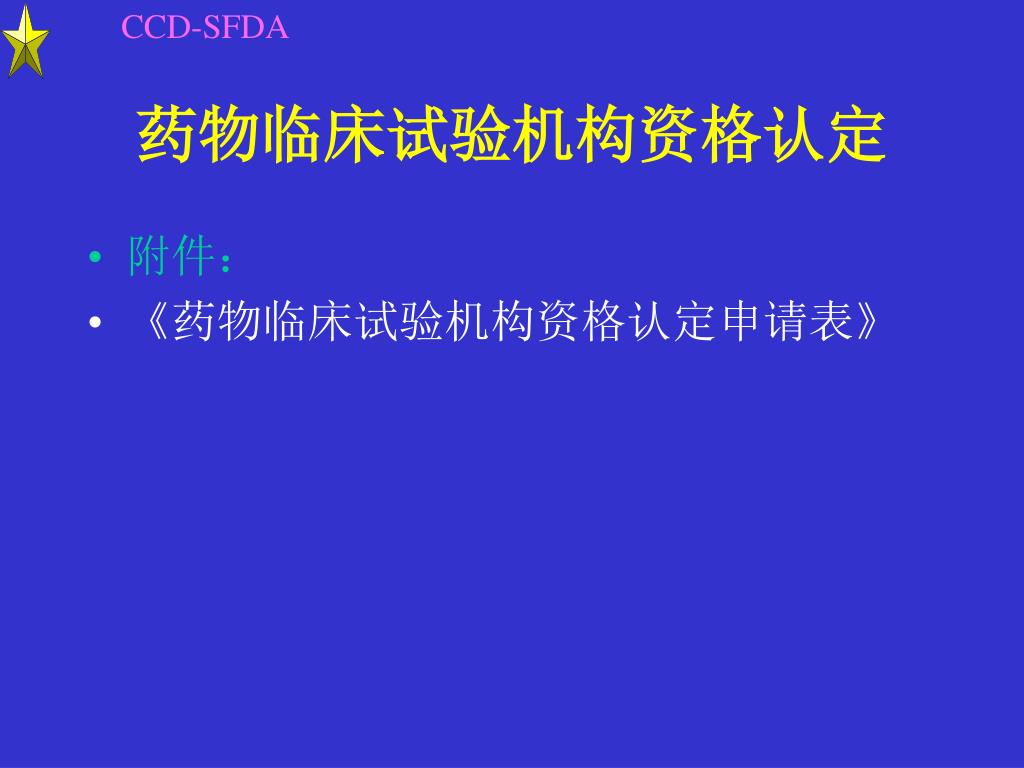 CCD-SFDA

药物临床试验机构资格认定

• 附件：
• 《药物临床试验机构资格认定申请表》